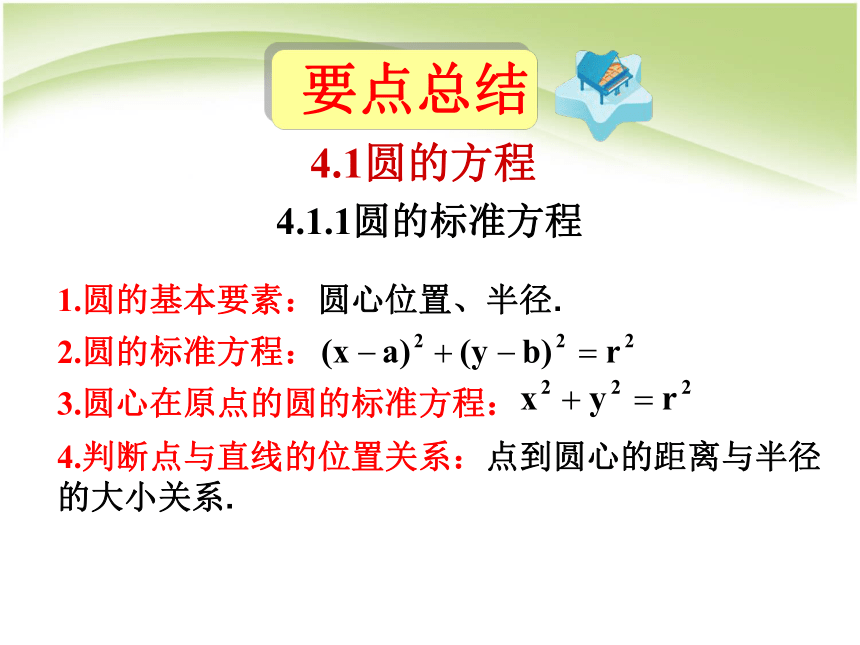 要点总结

4.1圆的方程

4.1.1圆的标准方程

1.圆的基本要素：圆心位置、半径.

2.圆的标准方程：$(x-a)^2+(y-b)^2=r^2$

3.圆心在原点的圆的标准方程：$x^2+y^2=r^2$

4.判断点与直线的位置关系：点到圆心的距离与半径的大小关系.